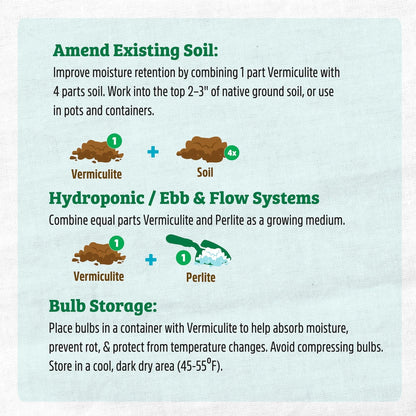 Amend Existing Soil:

Improve moisture retention by combining 1 part Vermiculite with 4 parts soil. Work into the top 2–3" of native ground soil, or use in pots and containers.

1 Vermiculite + 4x Soil

Hydroponic / Ebb & Flow Systems

Combine equal parts Vermiculite and Perlite as a growing medium.

1 Vermiculite + 1 Perlite

Bulb Storage:

Place bulbs in a container with Vermiculite to help absorb moisture, prevent rot, & protect from temperature changes. Avoid compressing bulbs. Store in a cool, dark dry area (45-55°F).